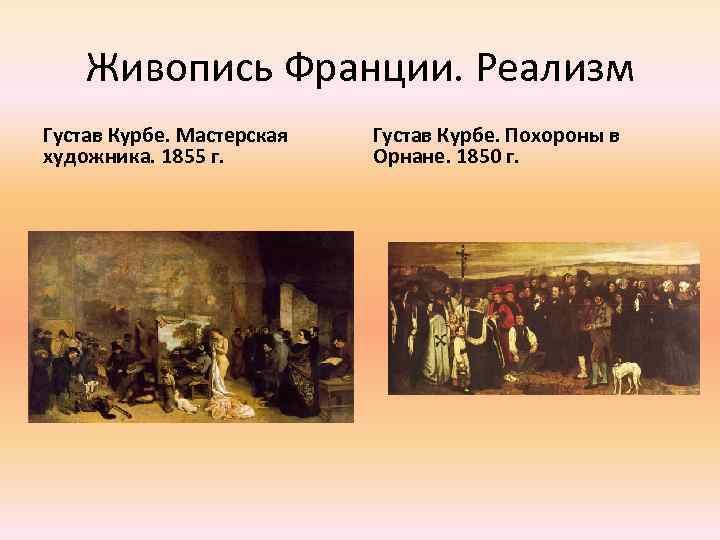 Живопись Франции. Реализм

Густав Курбе. Мастерская художника. 1855 г.

Густав Курбе. Похороны в Орнане. 1850 г.